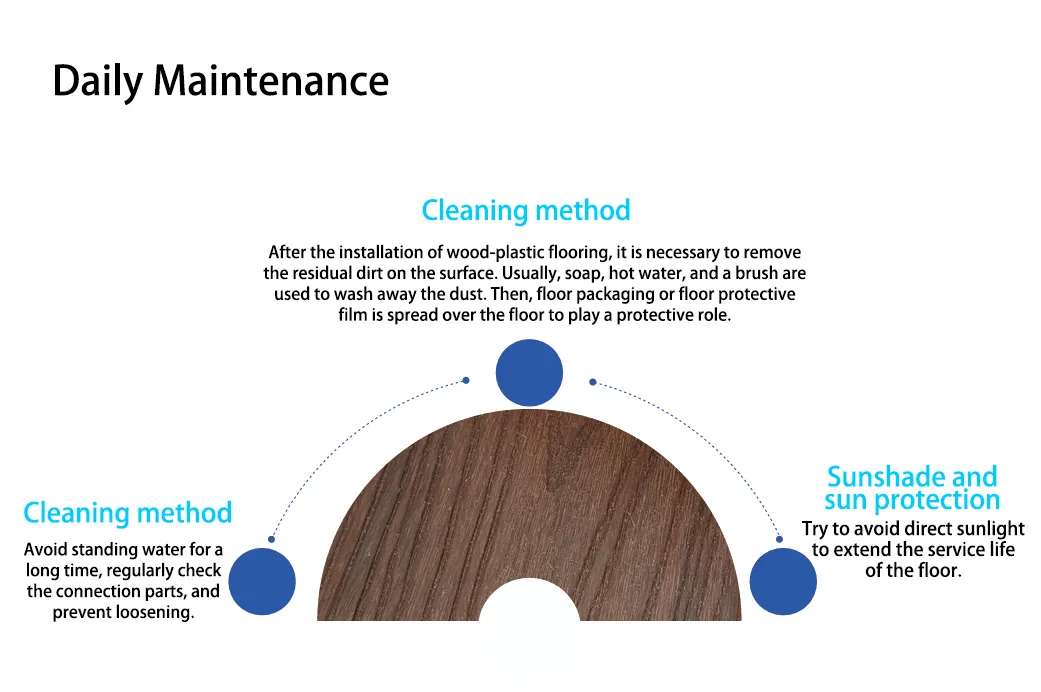 Daily Maintenance

Cleaning method

After the installation of wood-plastic flooring, it is necessary to remove the residual dirt on the surface. Usually, soap, hot water, and a brush are used to wash away the dust. Then, floor packaging or floor protective film is spread over the floor to play a protective role.

Cleaning method

Avoid standing water for a long time, regularly check the connection parts, and prevent loosening.

Sunshade and sun protection

Try to avoid direct sunlight to extend the service life of the floor.